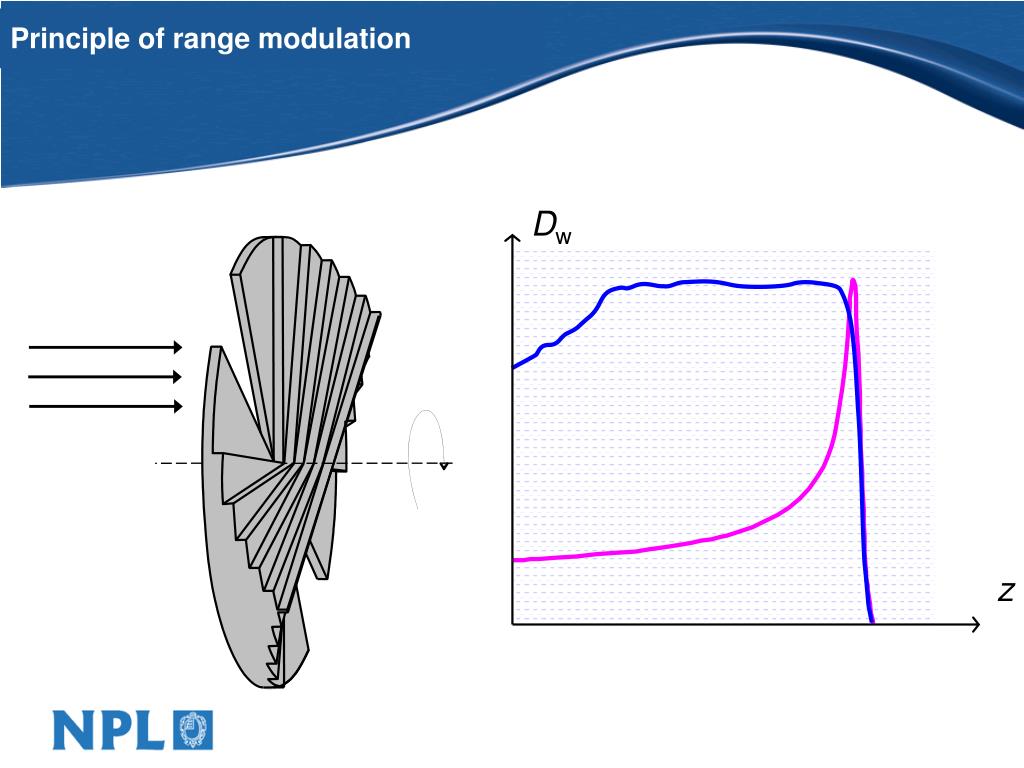 Principle of range modulation

$D_w$

$z$

NPL